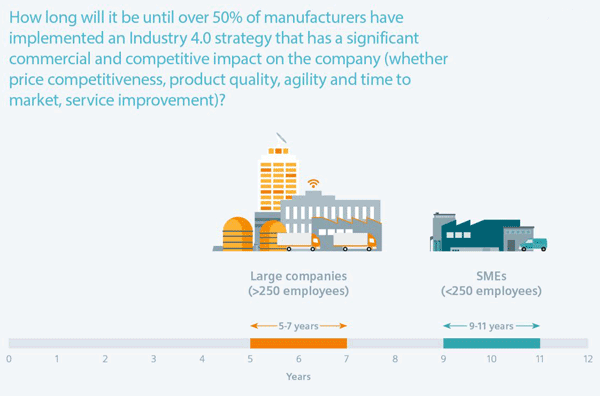 How long will it be until over 50% of manufacturers have implemented an Industry 4.0 strategy that has a significant commercial and competitive impact on the company (whether price competitiveness, product quality, agility and time to market, service improvement)?

Large companies (>250 employees)

SMEs (<250 employees)

5-7 years

9-11 years

0 1 2 3 4 5 6 7 8 9 10 11 12

Years